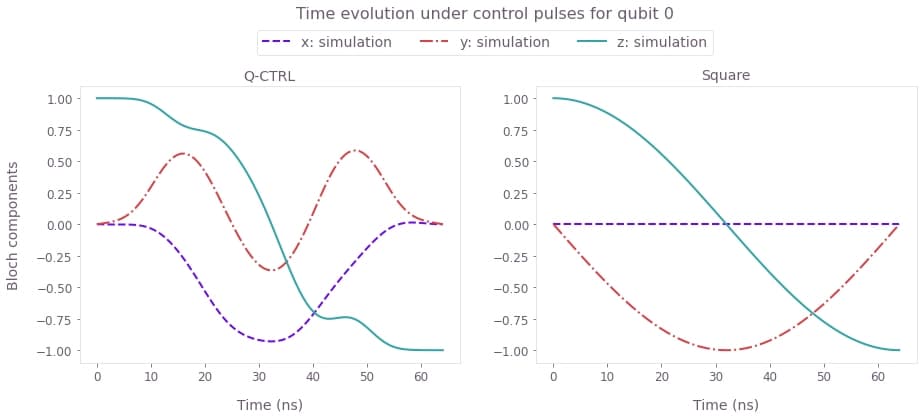 Time evolution under control pulses for qubit 0

x: simulation
y: simulation
z: simulation

Q-CTRL

Bloch components

1.00
0.75
0.50
0.25
0.00
−0.25
−0.50
−0.75
−1.00

0
10
20
30
40
50
60

Time (ns)

Square

1.00
0.75
0.50
0.25
0.00
−0.25
−0.50
−0.75
−1.00

0
10
20
30
40
50
60

Time (ns)